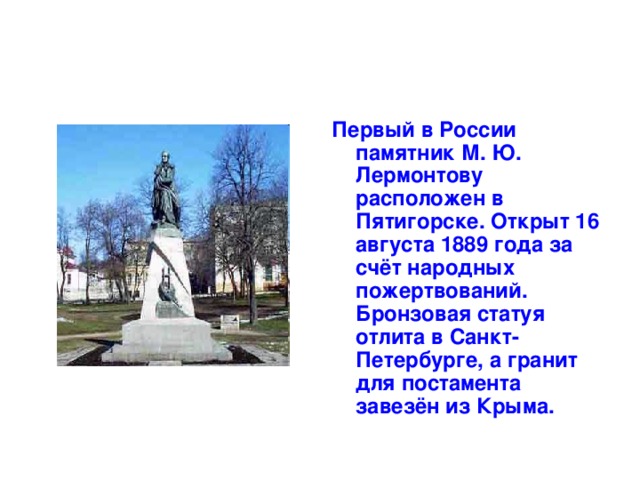 Первый в России памятник М. Ю. Лермонтову расположен в Пятигорске. Открыт 16 августа 1889 года за счёт народных пожертвований. Бронзовая статуя отлита в Санкт-Петербурге, а гранит для постамента завезён из Крыма.